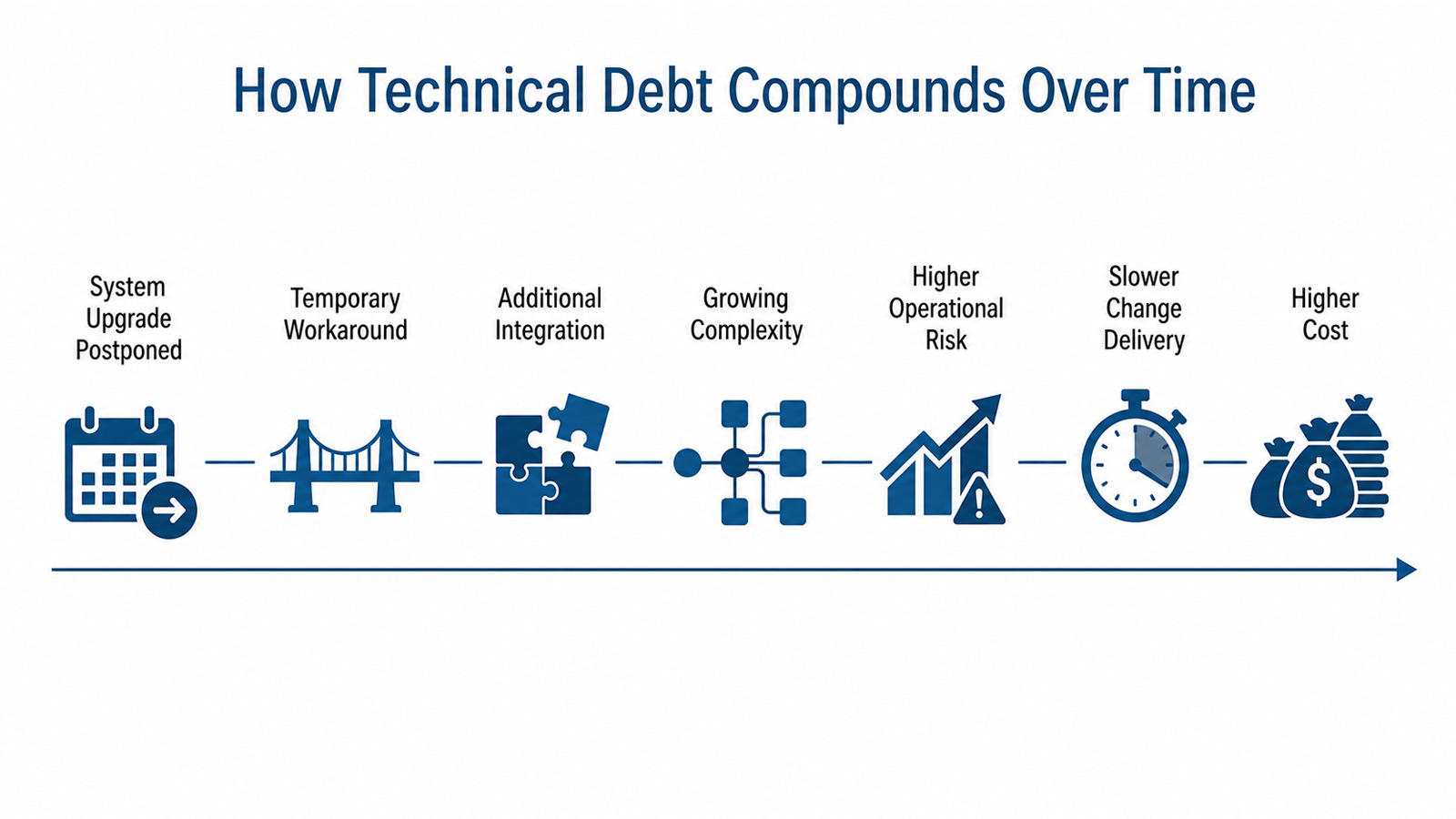 How Technical Debt Compounds Over Time

System Upgrade Postponed

Temporary Workaround

Additional Integration

Growing Complexity

Higher Operational Risk

Slower Change Delivery

Higher Cost

$